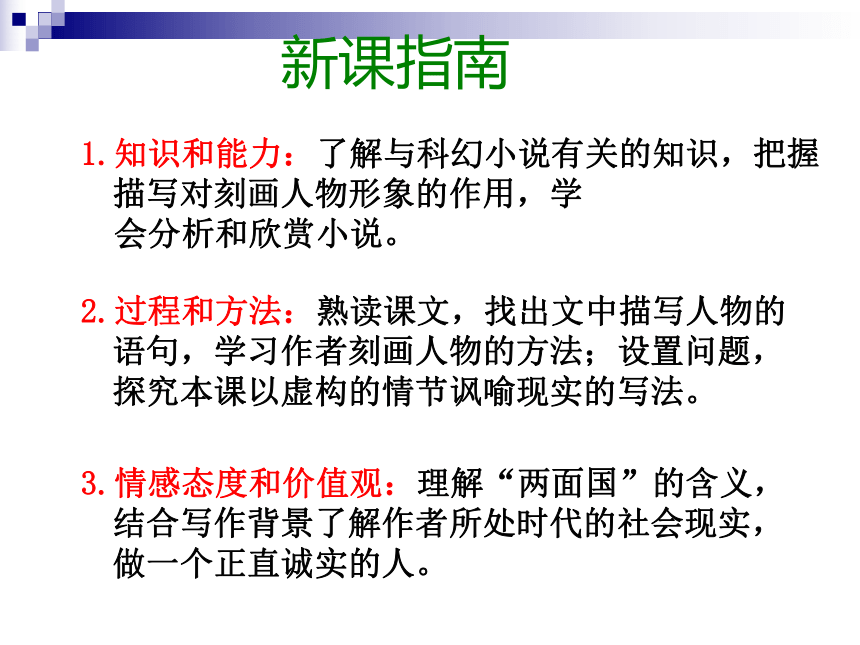 新课指南

1.知识和能力：了解与科幻小说有关的知识，把握描写对刻画人物形象的作用，学会分析和欣赏小说。

2.过程和方法：熟读课文，找出文中描写人物的语句，学习作者刻画人物的方法；设置问题，探究本课以虚构的情节讽喻现实的写法。

3.情感态度和价值观：理解“两面国”的含义，结合写作背景了解作者所处时代的社会现实，做一个正直诚实的人。